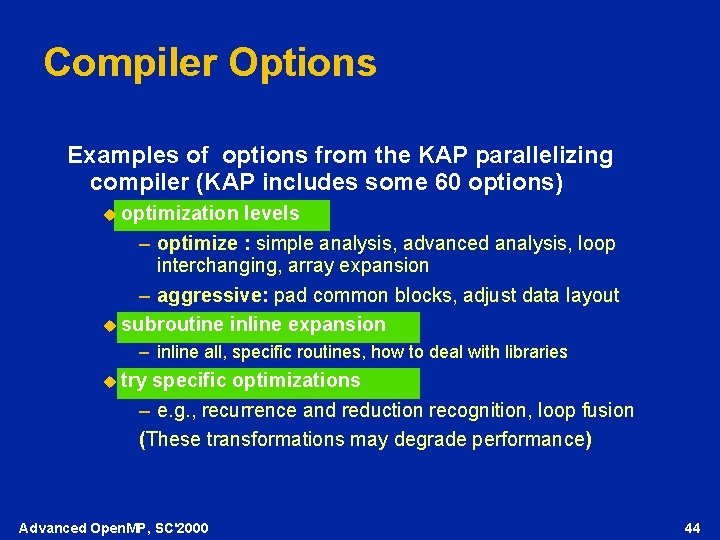 Compiler Options

Examples of options from the KAP parallelizing compiler (KAP includes some 60 options)

optimization levels

– optimize : simple analysis, advanced analysis, loop interchanging, array expansion

– aggressive: pad common blocks, adjust data layout

subroutine inline expansion

– inline all, specific routines, how to deal with libraries

try specific optimizations

– e.g., recurrence and reduction recognition, loop fusion

(These transformations may degrade performance)

Advanced OpenMP, SC'2000

44